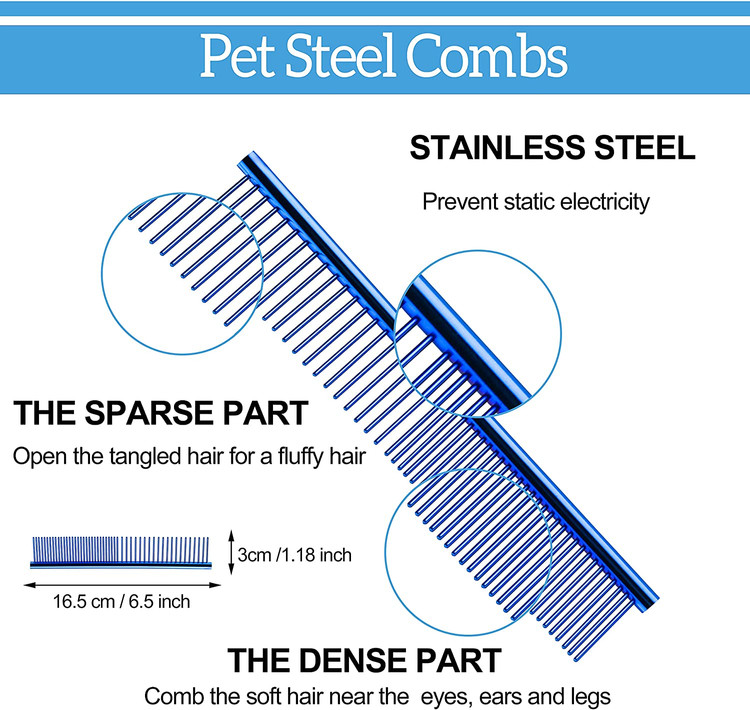 Pet Steel Combs

STAINLESS STEEL

Prevent static electricity

THE SPARSE PART

Open the tangled hair for a fluffy hair

3cm /1.18 inch

16.5 cm / 6.5 inch

THE DENSE PART

Comb the soft hair near the eyes, ears and legs